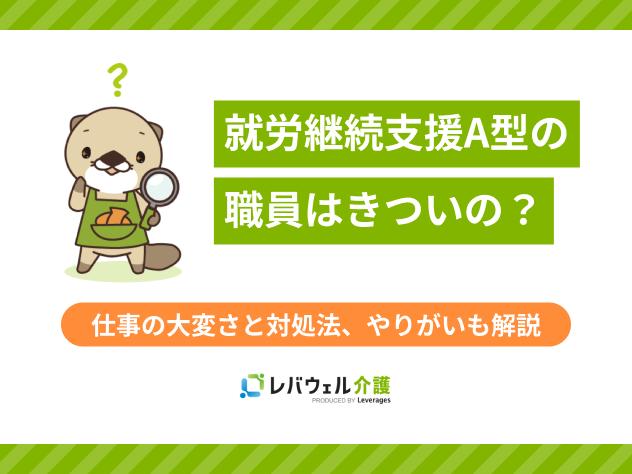 ?

就労継続支援A型の
職員はきついの？

仕事の大変さと対処法、やりがいも解説

レバウェル介護
PRODUCED BY Leverages